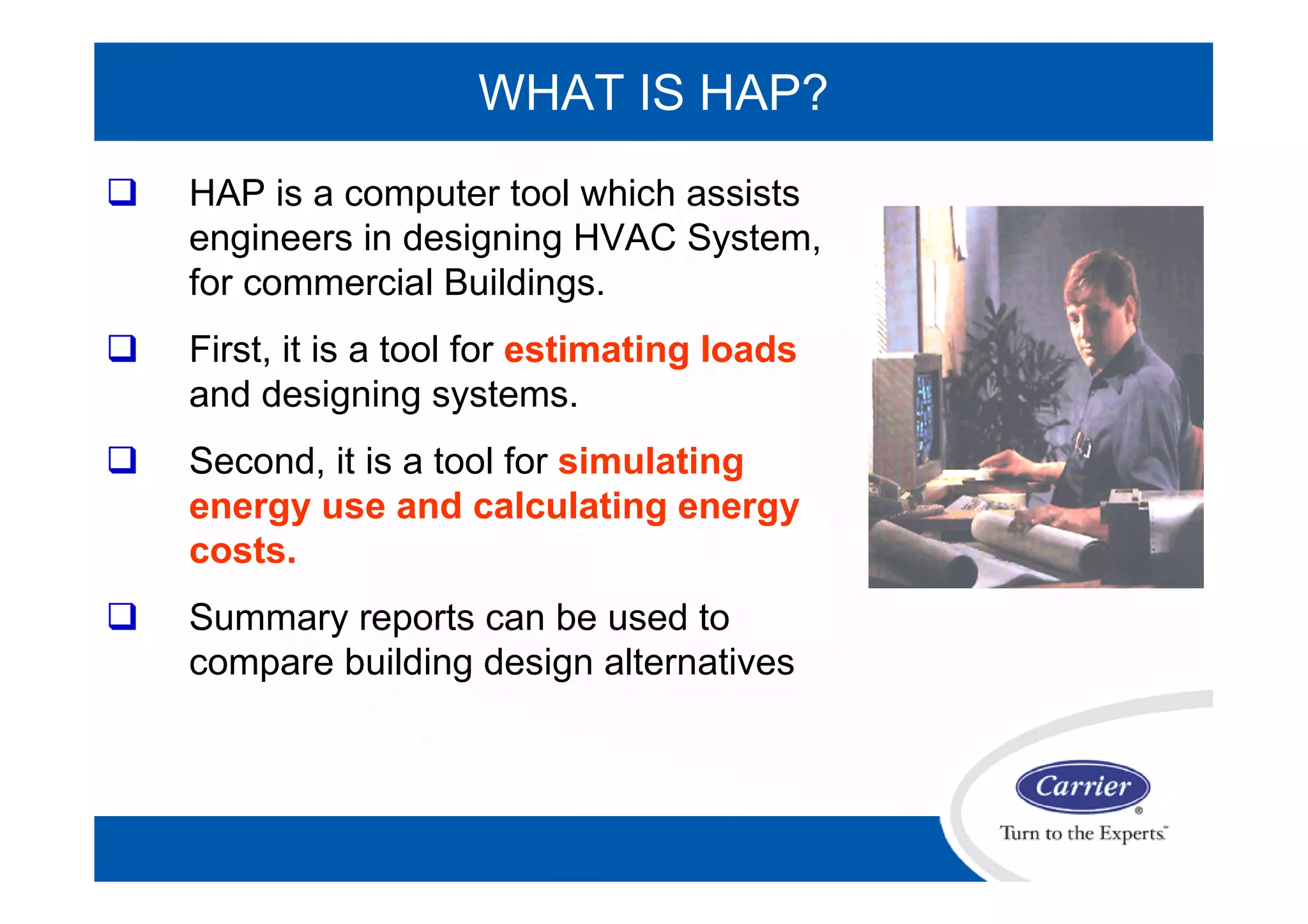 WHAT IS HAP?

❑ HAP is a computer tool which assists engineers in designing HVAC System, for commercial Buildings.

❑ First, it is a tool for estimating loads and designing systems.

❑ Second, it is a tool for simulating energy use and calculating energy costs.

❑ Summary reports can be used to compare building design alternatives

Carrier®
Turn to the Experts™